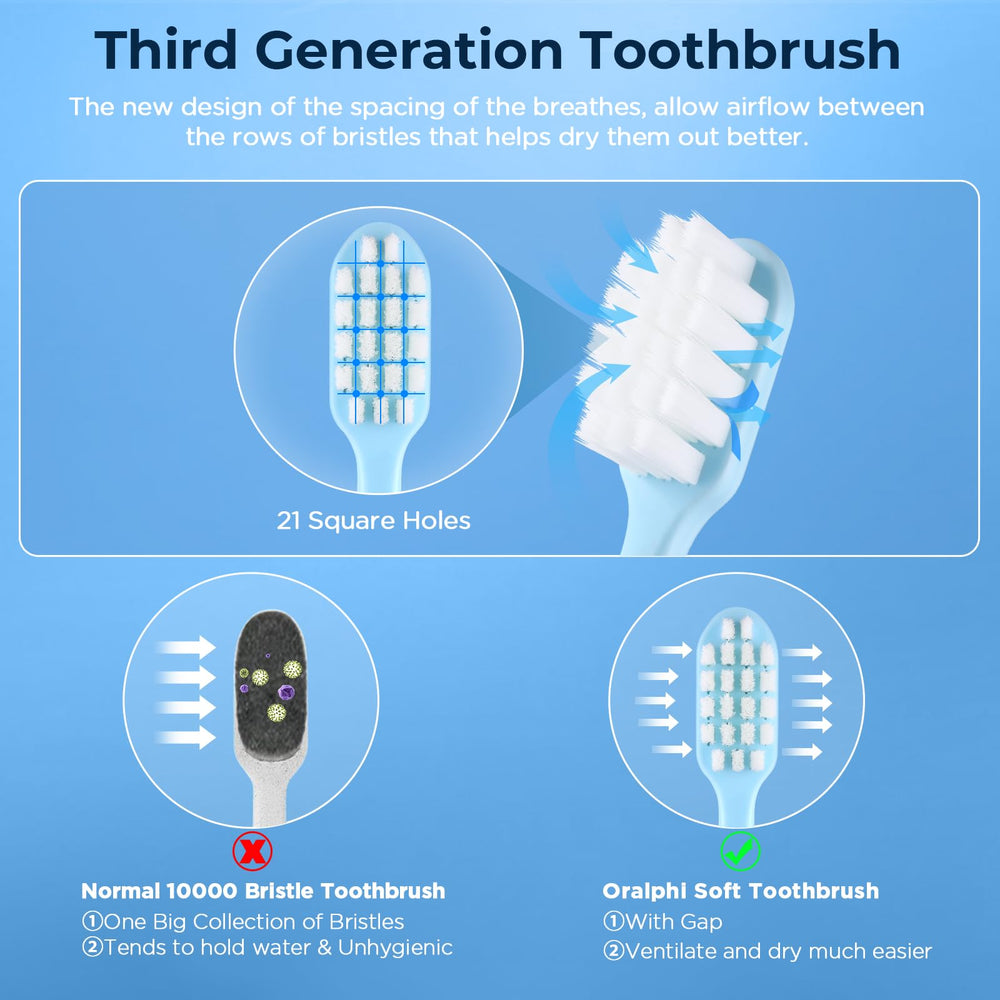 Third Generation Toothbrush

The new design of the spacing of the breathes, allow airflow between the rows of bristles that helps dry them out better.

21 Square Holes

Normal 10000 Bristle Toothbrush
①One Big Collection of Bristles
②Tends to hold water & Unhygienic

Oralphi Soft Toothbrush
①With Gap
②Ventilate and dry much easier